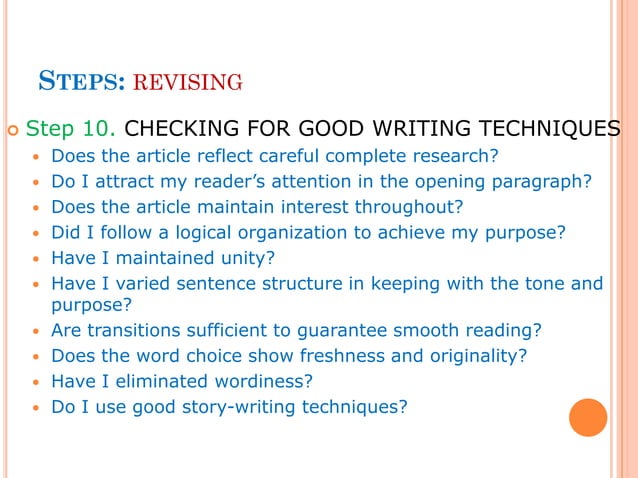 STEPS: REVISING

Step 10. CHECKING FOR GOOD WRITING TECHNIQUES

- Does the article reflect careful complete research?
- Do I attract my reader's attention in the opening paragraph?
- Does the article maintain interest throughout?
- Did I follow a logical organization to achieve my purpose?
- Have I maintained unity?
- Have I varied sentence structure in keeping with the tone and purpose?
- Are transitions sufficient to guarantee smooth reading?
- Does the word choice show freshness and originality?
- Have I eliminated wordiness?
- Do I use good story-writing techniques?